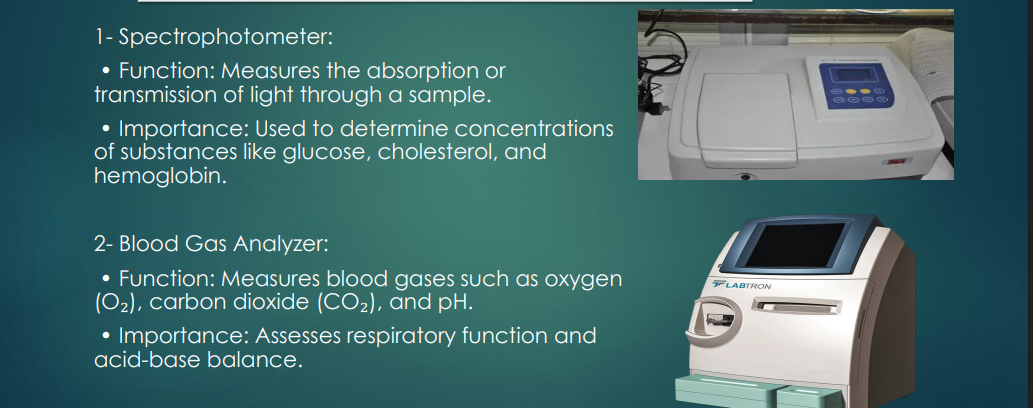 1- Spectrophotometer:

• Function: Measures the absorption or transmission of light through a sample.

• Importance: Used to determine concentrations of substances like glucose, cholesterol, and hemoglobin.

2- Blood Gas Analyzer:

• Function: Measures blood gases such as oxygen ($O_2$), carbon dioxide ($CO_2$), and pH.

• Importance: Assesses respiratory function and acid-base balance.

LABTRON